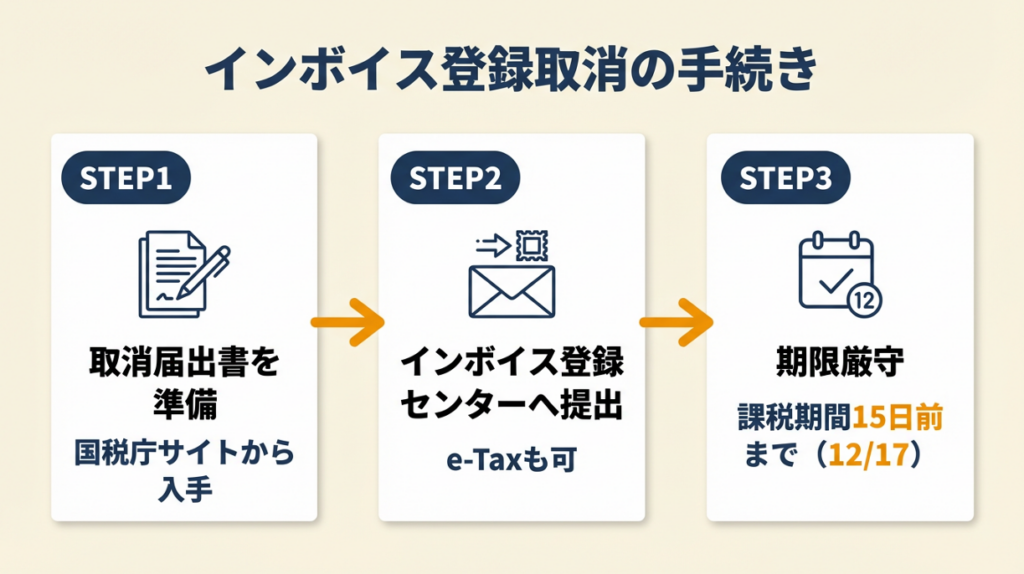 インボイス登録取消の手続き

STEP1

取消届出書を準備

国税庁サイトから入手

STEP2

インボイス登録センターへ提出

e-Taxも可

STEP3

12

期限厳守

課税期間15日前まで（12/17）